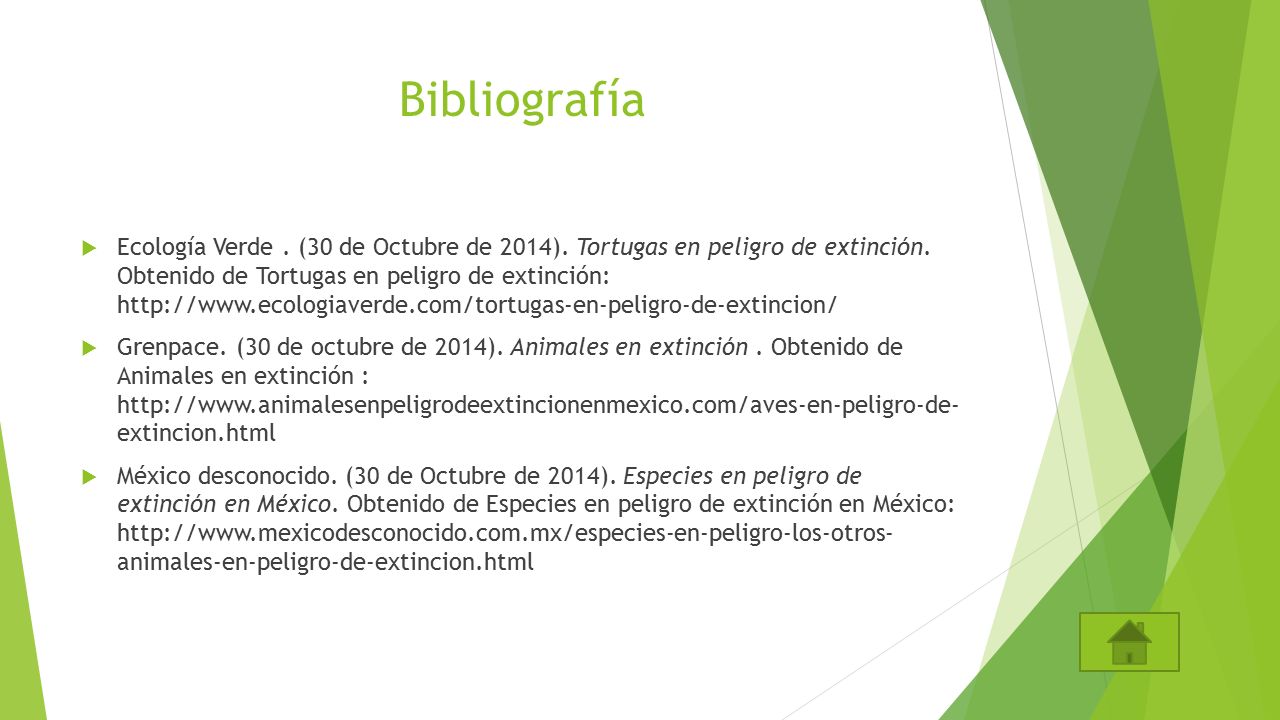 Bibliografía

Ecología Verde . (30 de Octubre de 2014). Tortugas en peligro de extinción. Obtenido de Tortugas en peligro de extinción: http://www.ecologiaverde.com/tortugas-en-peligro-de-extincion/

Grenpace. (30 de octubre de 2014). Animales en extinción . Obtenido de Animales en extinción : http://www.animalesenpeligrodeextincionenmexico.com/aves-en-peligro-de-extincion.html

México desconocido. (30 de Octubre de 2014). Especies en peligro de extinción en México. Obtenido de Especies en peligro de extinción en México: http://www.mexicodesconocido.com.mx/especies-en-peligro-los-otros-animales-en-peligro-de-extincion.html